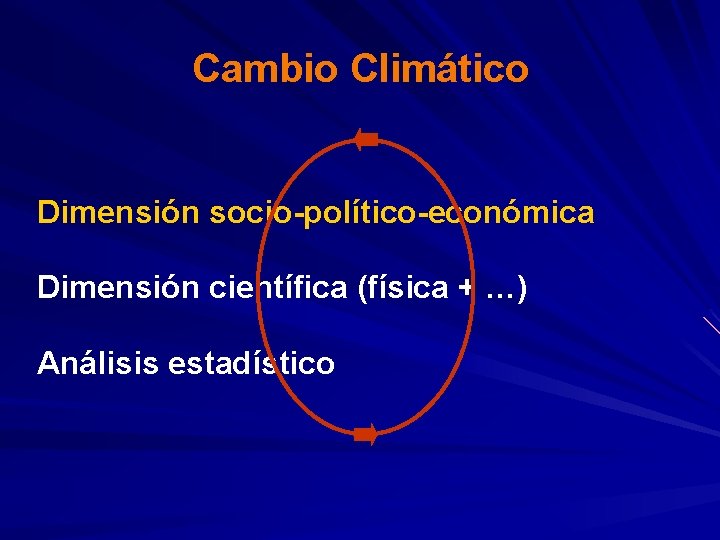 Cambio Climático

Dimensión socio-político-económica

Dimensión científica (física + …)

Análisis estadístico